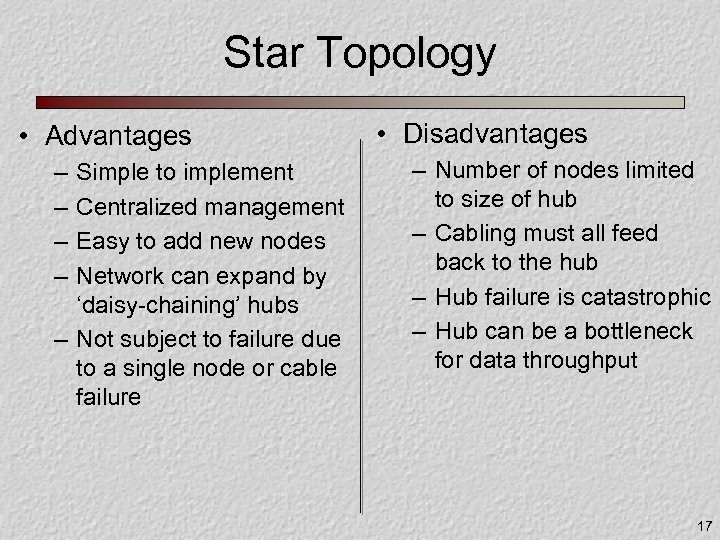 Star Topology

• Advantages
– Simple to implement
– Centralized management
– Easy to add new nodes
– Network can expand by ‘daisy-chaining’ hubs
– Not subject to failure due to a single node or cable failure

• Disadvantages
– Number of nodes limited to size of hub
– Cabling must all feed back to the hub
– Hub failure is catastrophic
– Hub can be a bottleneck for data throughput

17